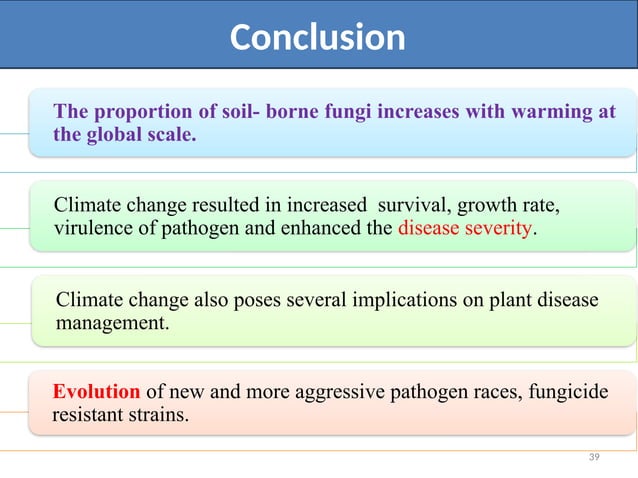 Conclusion

The proportion of soil- borne fungi increases with warming at the global scale.

Climate change resulted in increased survival, growth rate, virulence of pathogen and enhanced the disease severity.

Climate change also poses several implications on plant disease management.

Evolution of new and more aggressive pathogen races, fungicide resistant strains.

39